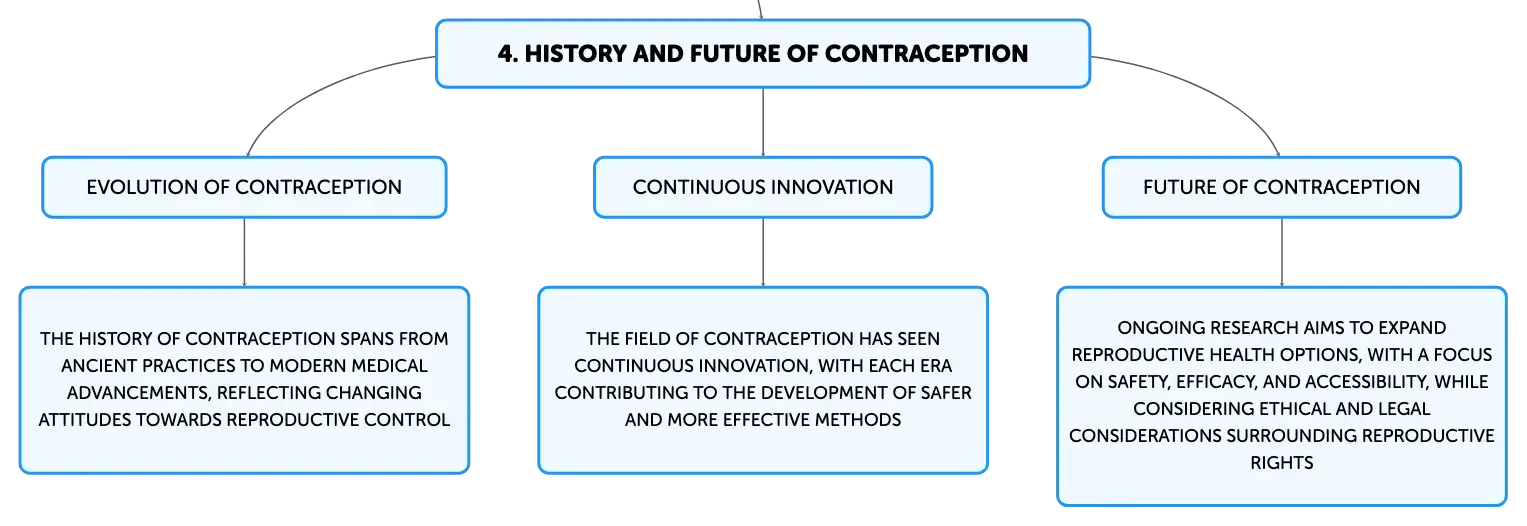 4. HISTORY AND FUTURE OF CONTRACEPTION

EVOLUTION OF CONTRACEPTION

THE HISTORY OF CONTRACEPTION SPANS FROM ANCIENT PRACTICES TO MODERN MEDICAL ADVANCEMENTS, REFLECTING CHANGING ATTITUDES TOWARDS REPRODUCTIVE CONTROL

CONTINUOUS INNOVATION

THE FIELD OF CONTRACEPTION HAS SEEN CONTINUOUS INNOVATION, WITH EACH ERA CONTRIBUTING TO THE DEVELOPMENT OF SAFER AND MORE EFFECTIVE METHODS

FUTURE OF CONTRACEPTION

ONGOING RESEARCH AIMS TO EXPAND REPRODUCTIVE HEALTH OPTIONS, WITH A FOCUS ON SAFETY, EFFICACY, AND ACCESSIBILITY, WHILE CONSIDERING ETHICAL AND LEGAL CONSIDERATIONS SURROUNDING REPRODUCTIVE RIGHTS